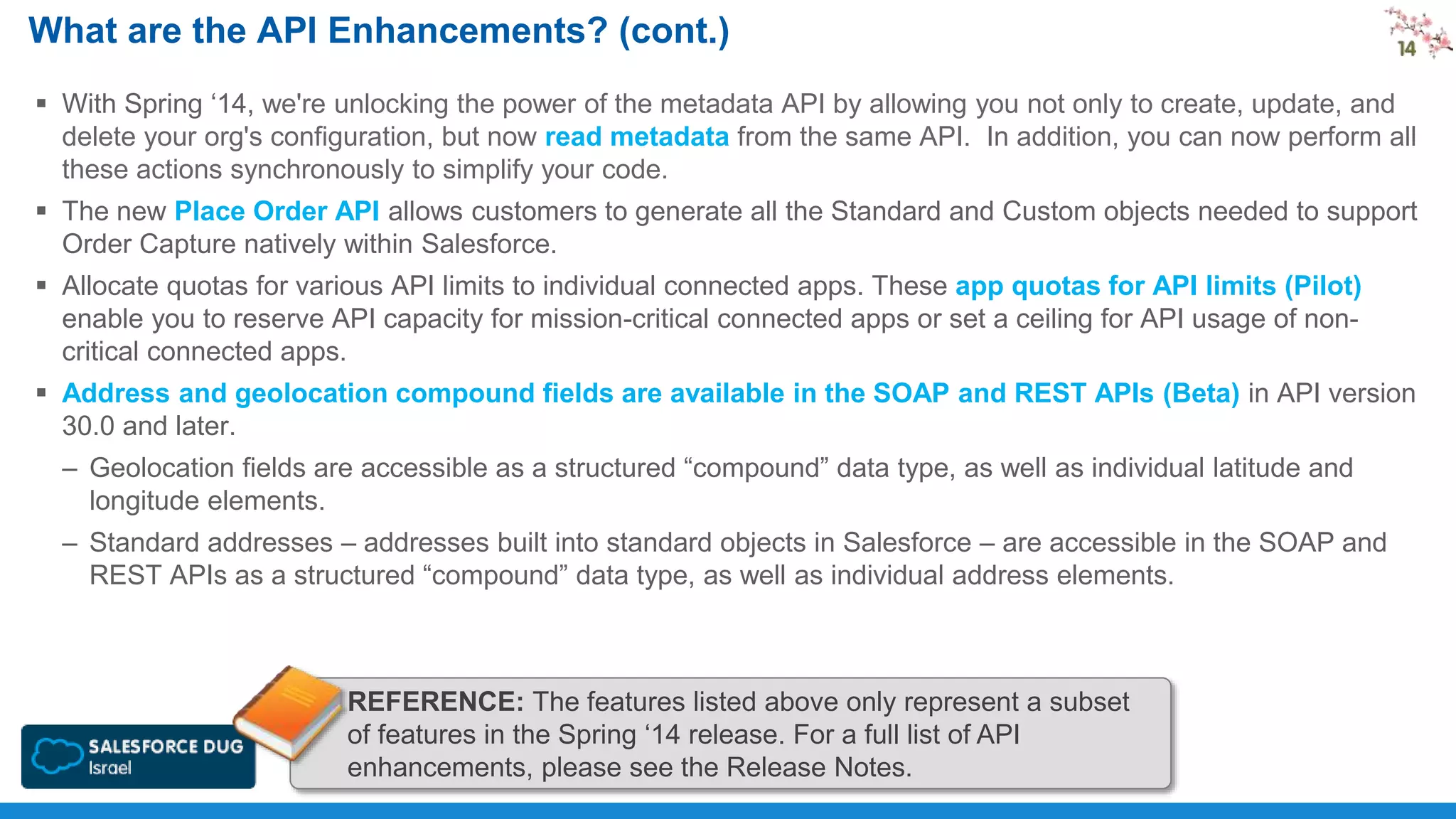 What are the API Enhancements? (cont.)

14

▪ With Spring ‘14, we're unlocking the power of the metadata API by allowing you not only to create, update, and delete your org's configuration, but now read metadata from the same API.  In addition, you can now perform all these actions synchronously to simplify your code.

▪ The new Place Order API allows customers to generate all the Standard and Custom objects needed to support Order Capture natively within Salesforce.

▪ Allocate quotas for various API limits to individual connected apps. These app quotas for API limits (Pilot) enable you to reserve API capacity for mission-critical connected apps or set a ceiling for API usage of non-critical connected apps.

▪ Address and geolocation compound fields are available in the SOAP and REST APIs (Beta) in API version 30.0 and later.

– Geolocation fields are accessible as a structured “compound” data type, as well as individual latitude and longitude elements.

– Standard addresses – addresses built into standard objects in Salesforce – are accessible in the SOAP and REST APIs as a structured “compound” data type, as well as individual address elements.

SALESFORCE DUG
Israel

REFERENCE: The features listed above only represent a subset of features in the Spring ‘14 release. For a full list of API enhancements, please see the Release Notes.